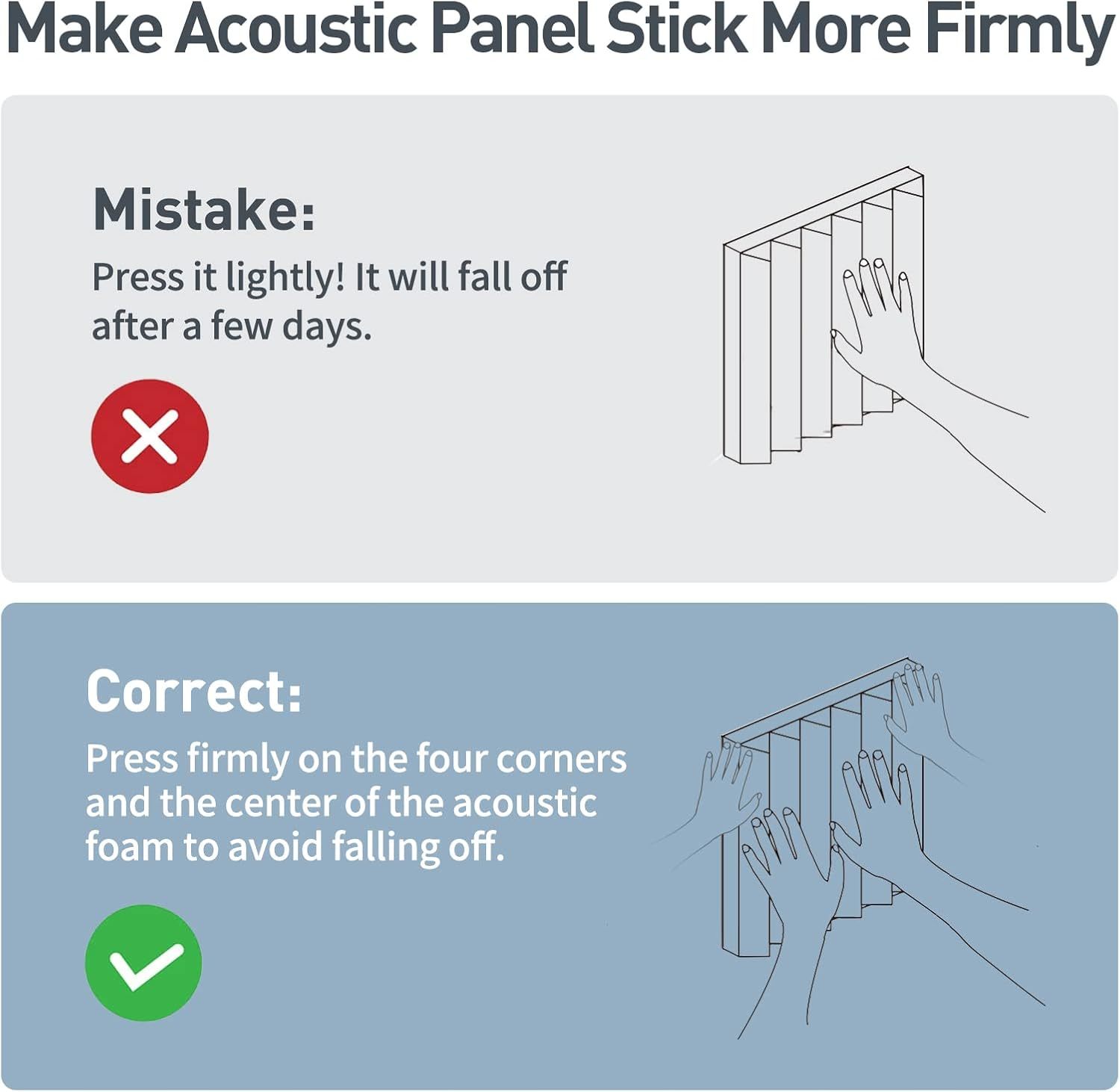 Make Acoustic Panel Stick More Firmly

Mistake:

Press it lightly! It will fall off after a few days.

Correct:

Press firmly on the four corners and the center of the acoustic foam to avoid falling off.